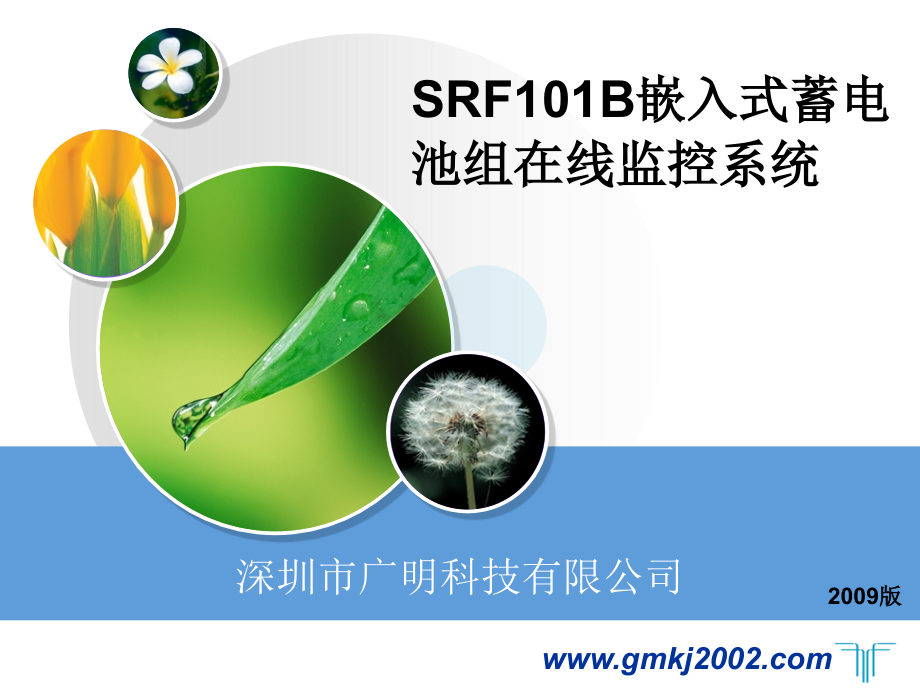 SRF101B嵌入式蓄电池组在线监控系统

深圳市广明科技有限公司

2009版

www.gmkj2002.com